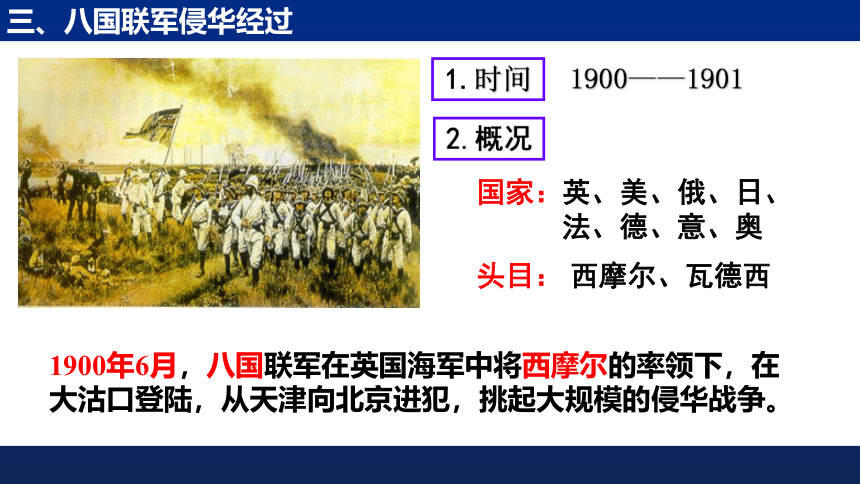 三、八国联军侵华经过

1. 时间 1900——1901

2. 概况

国家：英、美、俄、日、法、德、意、奥

头目：西摩尔、瓦德西

1900年6月，八国联军在英国海军中将西摩尔的率领下，在大沽口登陆，从天津向北京进犯，挑起大规模的侵华战争。